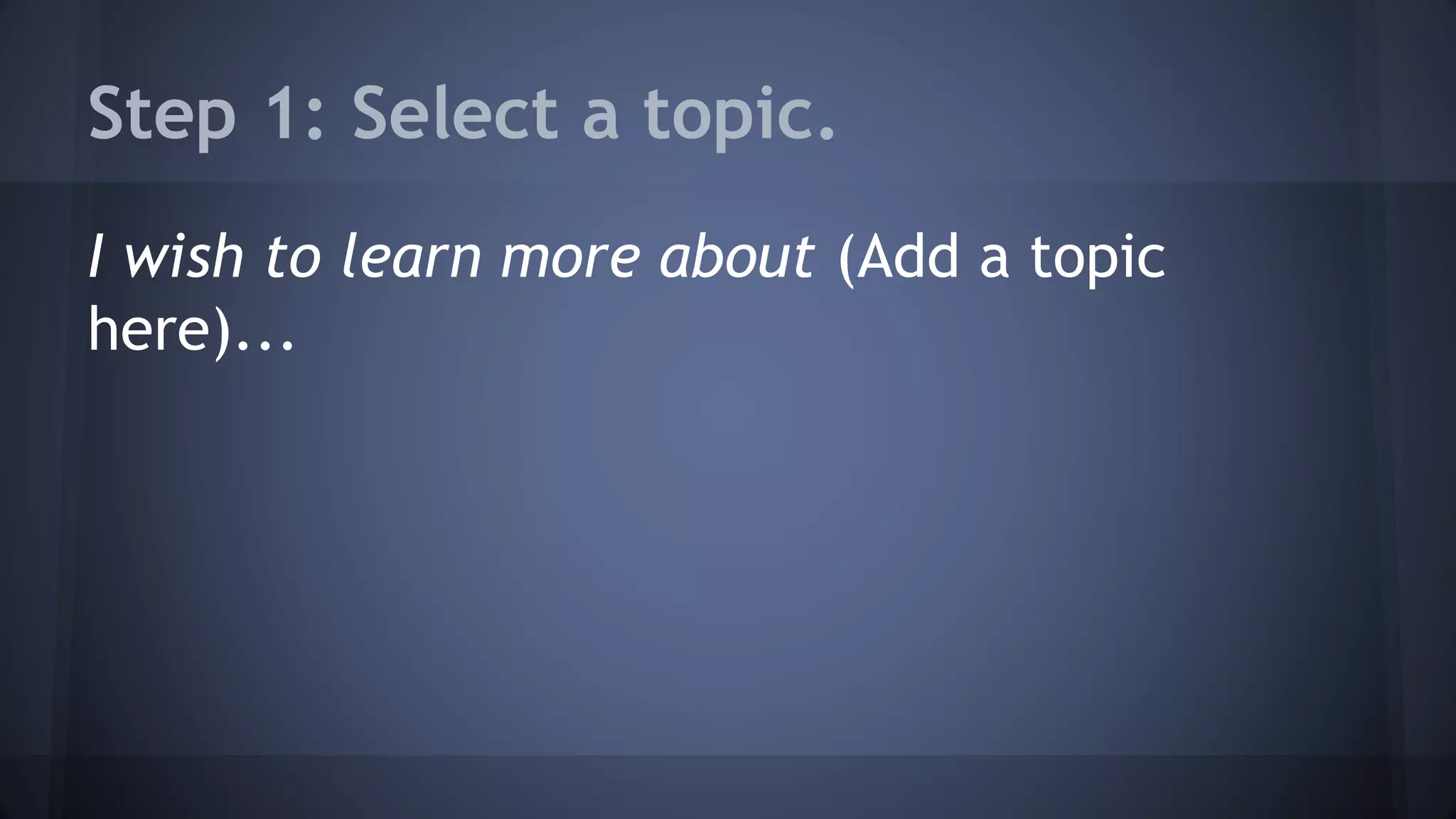 Step 1: Select a topic.

I wish to learn more about (Add a topic here)...